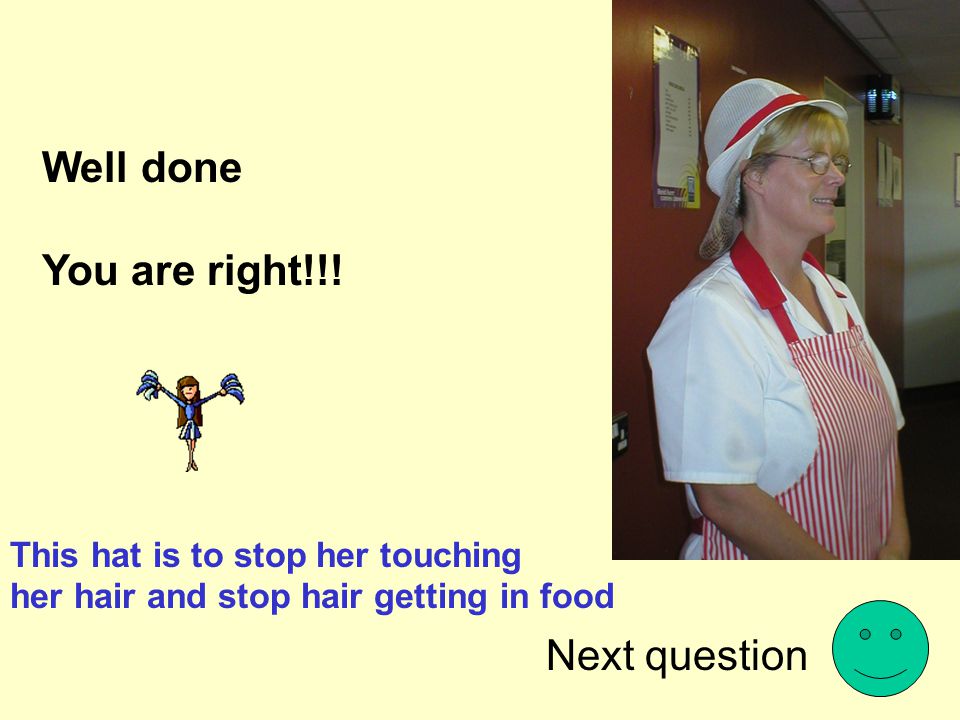 Well done

You are right!!!

This hat is to stop her touching her hair and stop hair getting in food

Next question